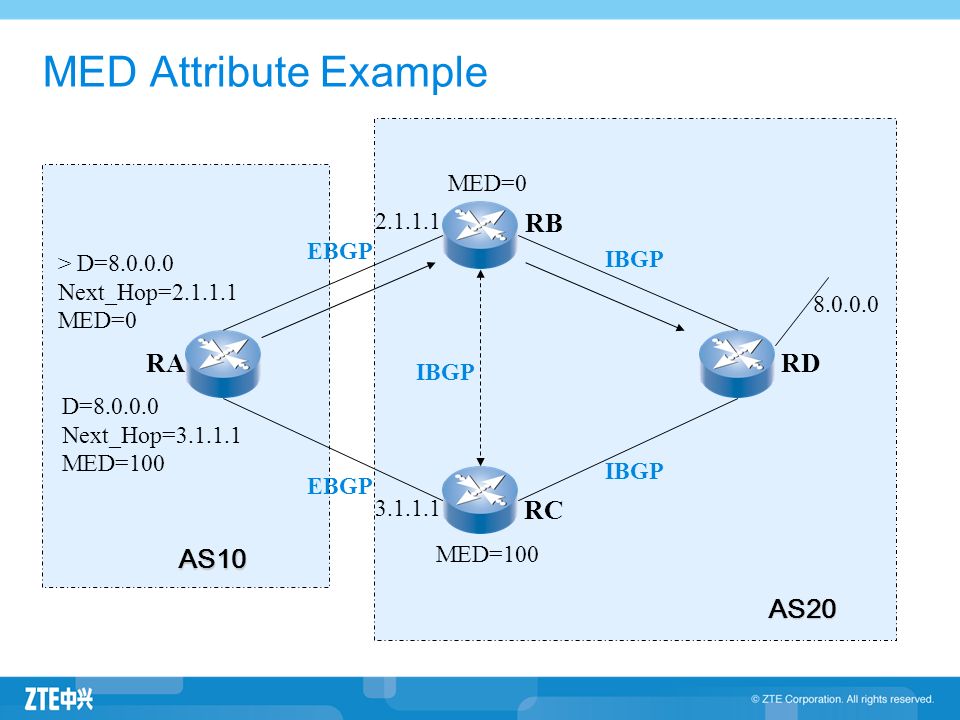 MED Attribute Example

> D=8.0.0.0
Next_Hop=2.1.1.1
MED=0

RA

D=8.0.0.0
Next_Hop=3.1.1.1
MED=100

AS10

EBGP

EBGP

MED=0

2.1.1.1

RB

IBGP

IBGP

3.1.1.1

RC

MED=100

IBGP

8.0.0.0

RD

AS20

ZTE中兴

© ZTE Corporation. All rights reserved.